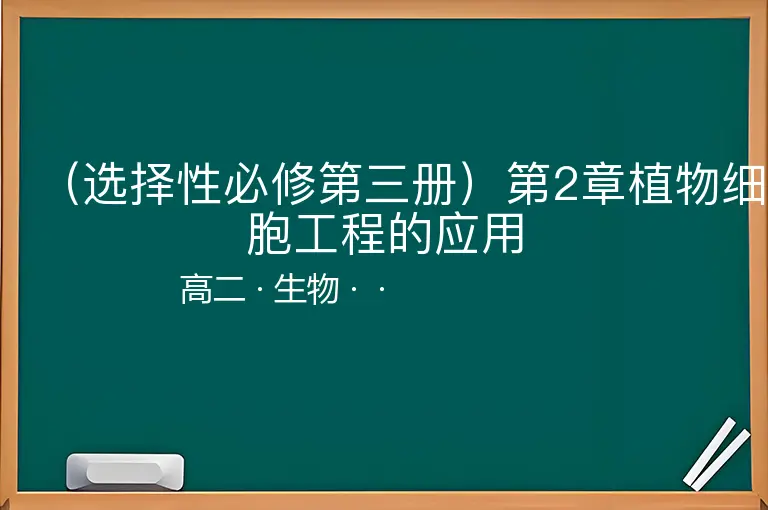 （选择性必修第三册）第2章植物细胞工程的应用

高二 · 生物 · ·